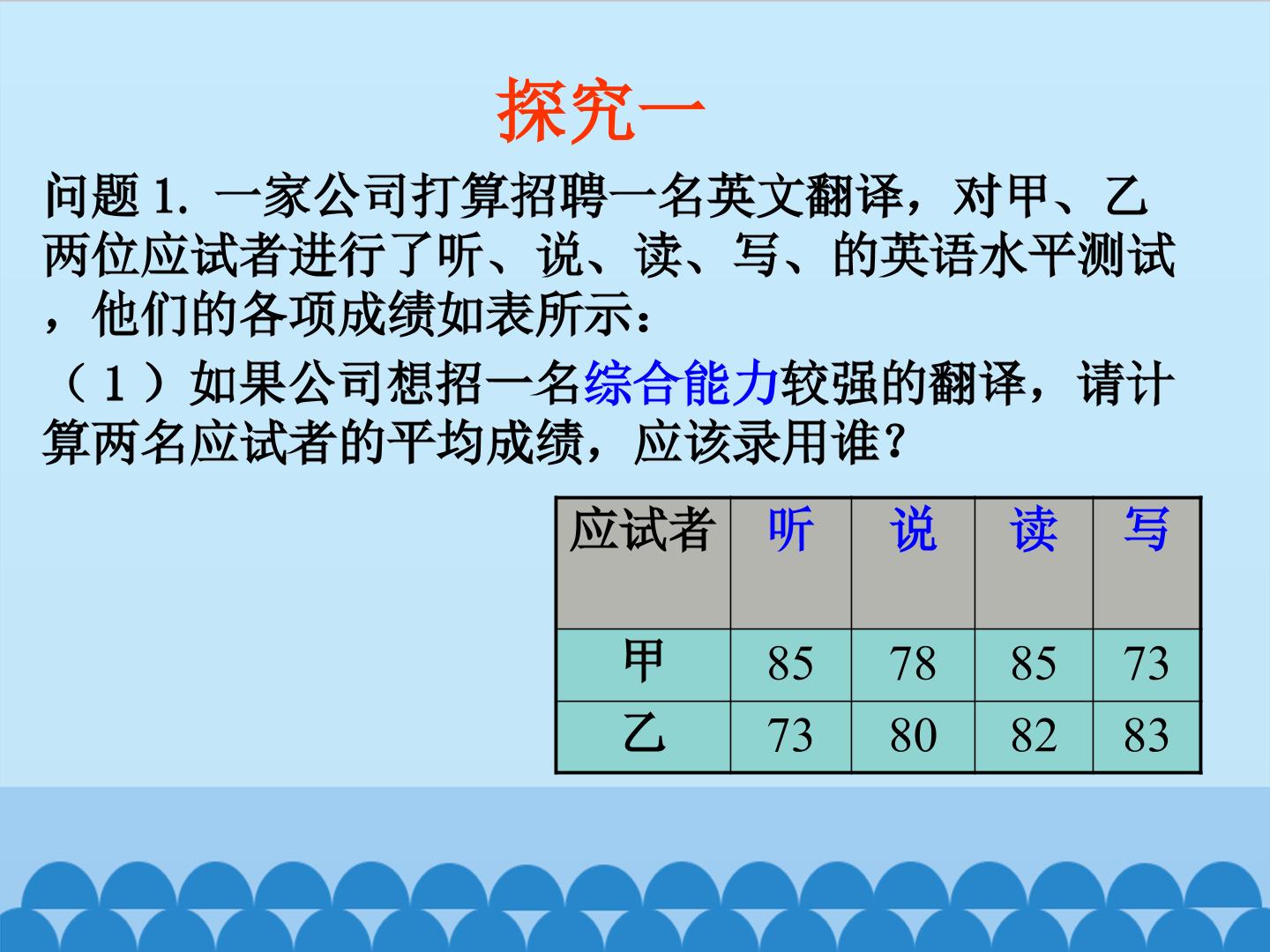 探究一

问题 1. 一家公司打算招聘一名英文翻译，对甲、乙两位应试者进行了听、说、读、写、的英语水平测试，他们的各项成绩如表所示：

（1）如果公司想招一名综合能力较强的翻译，请计算两名应试者的平均成绩，应该录用谁？

| 应试者 | 听 | 说 | 读 | 写 |
|---|---|---|---|---|
| 甲 | 85 | 78 | 85 | 73 |
| 乙 | 73 | 80 | 82 | 83 |